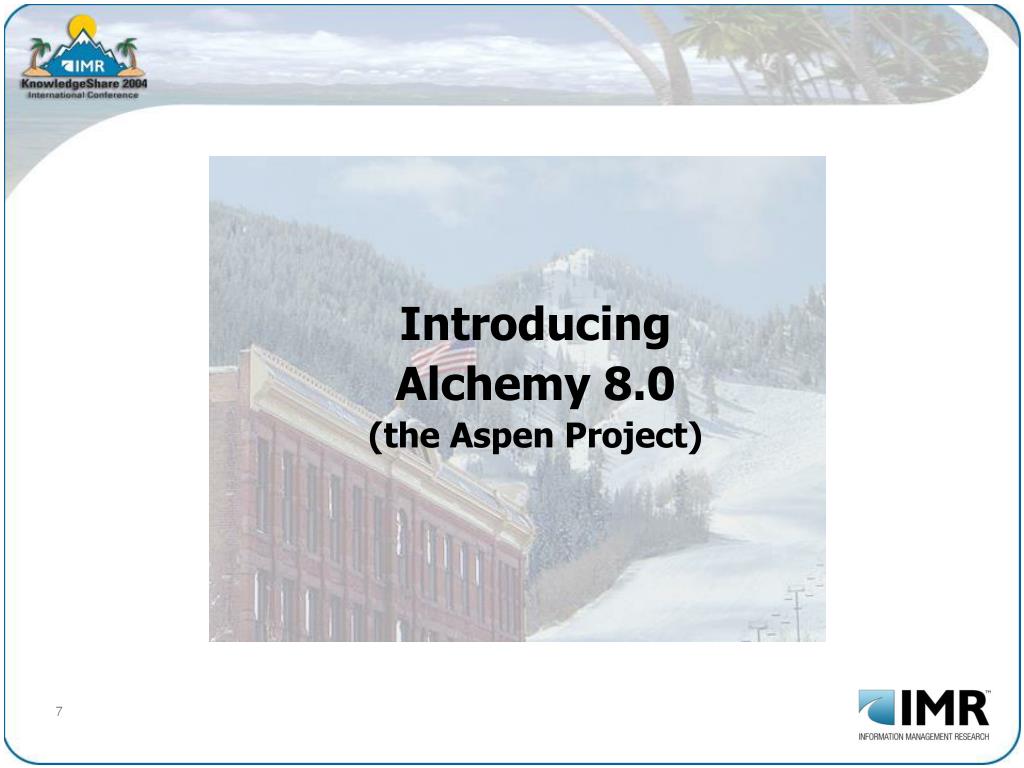 IMR
KnowledgeShare 2004
International Conference

Introducing
Alchemy 8.0
(the Aspen Project)

7

IMR™
INFORMATION MANAGEMENT RESEARCH